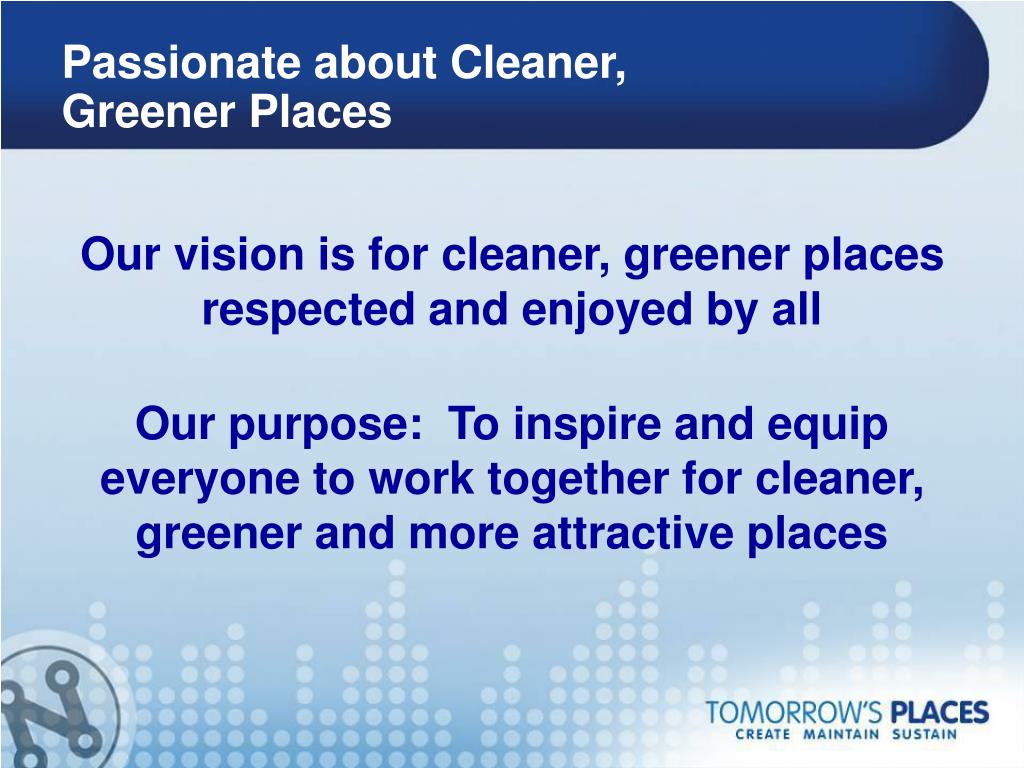 Passionate about Cleaner, Greener Places

Our vision is for cleaner, greener places respected and enjoyed by all

Our purpose: To inspire and equip everyone to work together for cleaner, greener and more attractive places

TOMORROW'S PLACES
CREATE MAINTAIN SUSTAIN